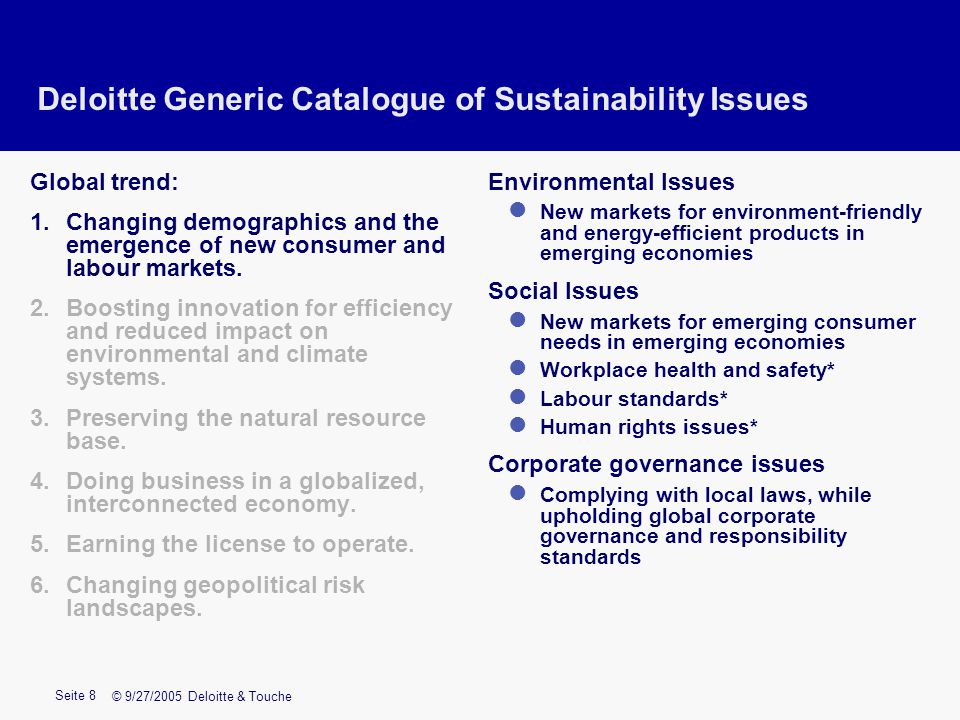 Deloitte Generic Catalogue of Sustainability Issues

Global trend:

1. Changing demographics and the emergence of new consumer and labour markets.

2. Boosting innovation for efficiency and reduced impact on environmental and climate systems.

3. Preserving the natural resource base.

4. Doing business in a globalized, interconnected economy.

5. Earning the license to operate.

6. Changing geopolitical risk landscapes.

Environmental Issues

- New markets for environment-friendly and energy-efficient products in emerging economies

Social Issues

- New markets for emerging consumer needs in emerging economies
- Workplace health and safety*
- Labour standards*
- Human rights issues*

Corporate governance issues

- Complying with local laws, while upholding global corporate governance and responsibility standards

Seite 8 © 9/27/2005 Deloitte & Touche